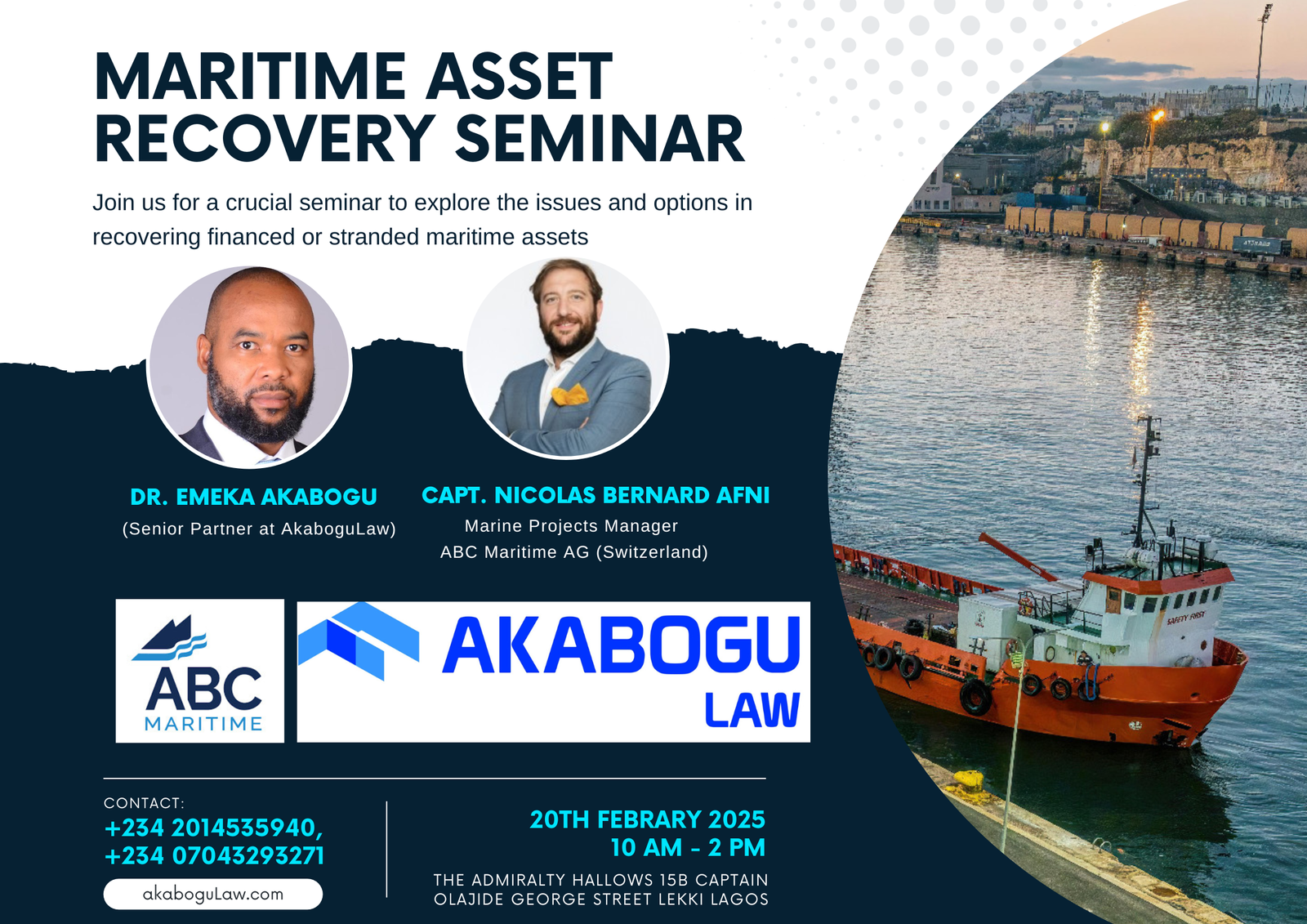 MARITIME ASSET RECOVERY SEMINAR

Join us for a crucial seminar to explore the issues and options in recovering financed or stranded maritime assets

DR. EMEKA AKABOGU
(Senior Partner at AkaboguLaw)

CAPT. NICOLAS BERNARD AFNI
Marine Projects Manager
ABC Maritime AG (Switzerland)

ABC MARITIME

AKABOGU LAW

SAFETY FIRST

CONTACT:
+234 2014535940,
+234 07043293271

akaboguLaw.com

20TH FEBRARY 2025
10 AM - 2 PM

THE ADMIRALTY HALLOWS 15B CAPTAIN OLAJIDE GEORGE STREET LEKKI LAGOS